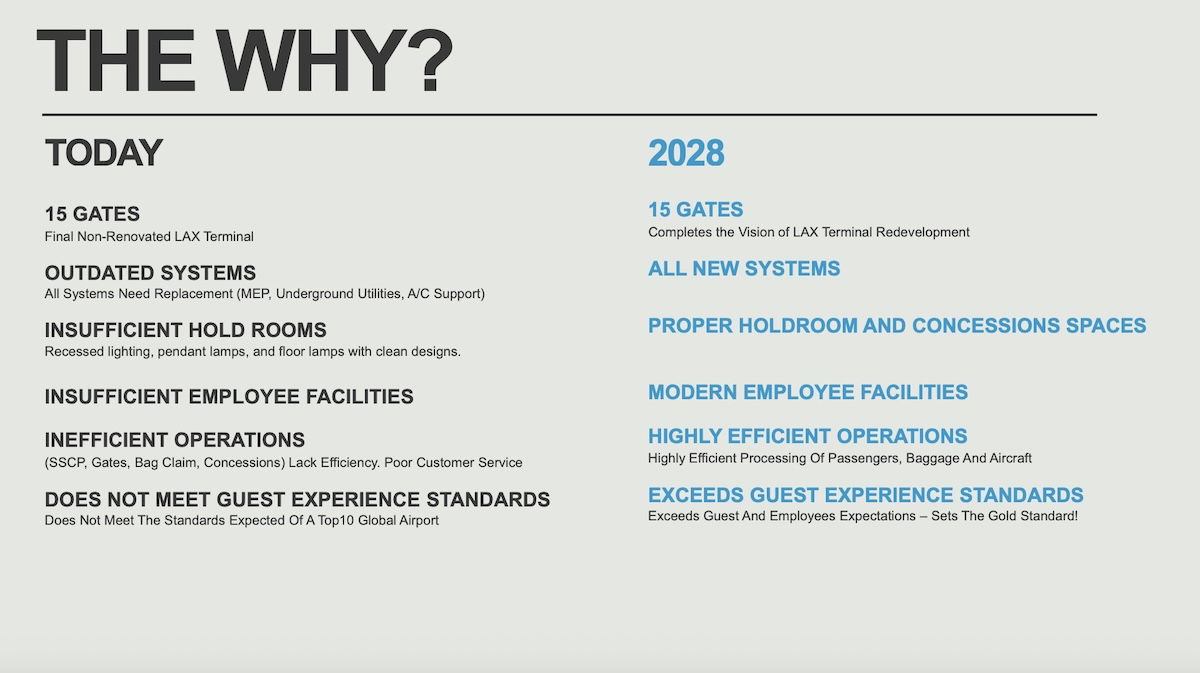 THE WHY?

TODAY

15 GATES
Final Non-Renovated LAX Terminal

OUTDATED SYSTEMS
All Systems Need Replacement (MEP, Underground Utilities, A/C Support)

INSUFFICIENT HOLD ROOMS
Recessed lighting, pendant lamps, and floor lamps with clean designs.

INSUFFICIENT EMPLOYEE FACILITIES

INEFFICIENT OPERATIONS
(SSCP, Gates, Bag Claim, Concessions) Lack Efficiency. Poor Customer Service

DOES NOT MEET GUEST EXPERIENCE STANDARDS
Does Not Meet The Standards Expected Of A Top10 Global Airport

2028

15 GATES
Completes the Vision of LAX Terminal Redevelopment

ALL NEW SYSTEMS

PROPER HOLDROOM AND CONCESSIONS SPACES

MODERN EMPLOYEE FACILITIES

HIGHLY EFFICIENT OPERATIONS
Highly Efficient Processing Of Passengers, Baggage And Aircraft

EXCEEDS GUEST EXPERIENCE STANDARDS
Exceeds Guest And Employees Expectations – Sets The Gold Standard!